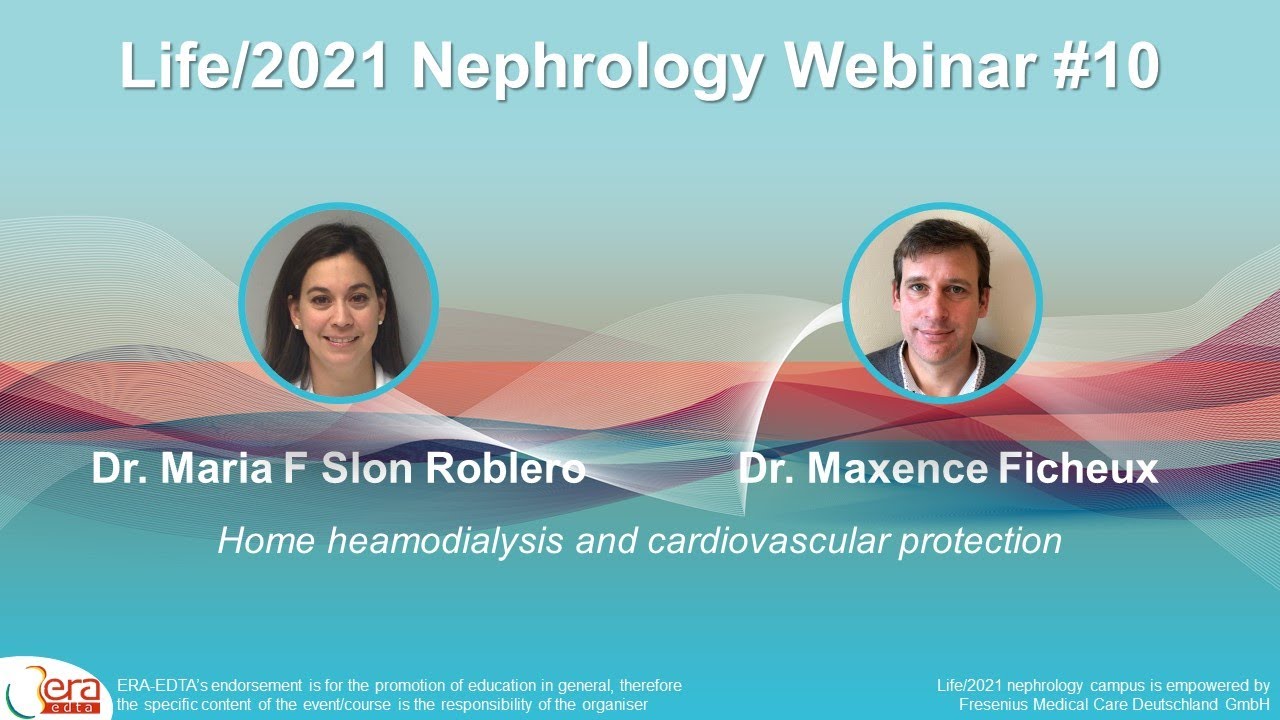 Life/2021 Nephrology Webinar #10

Dr. Maria F Slon Roblero

Dr. Maxence Ficheux

Home heamodialysis and cardiovascular protection

era edta

ERA-EDTA's endorsement is for the promotion of education in general, therefore the specific content of the event/course is the responsibility of the organiser

Life/2021 nephrology campus is empowered by Fresenius Medical Care Deutschland GmbH